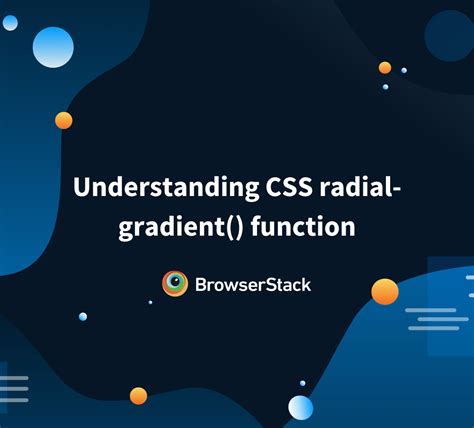 Understanding CSS radial-gradient() function

BrowserStack